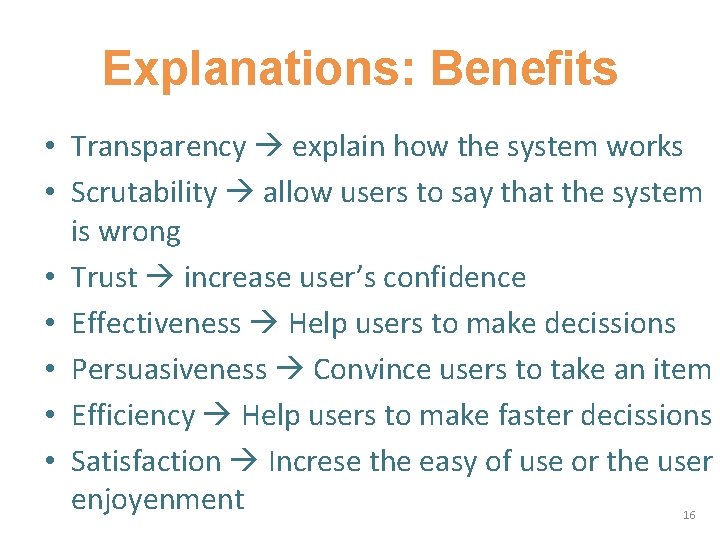 Explanations: Benefits

• Transparency → explain how the system works
• Scrutability → allow users to say that the system is wrong
• Trust → increase user's confidence
• Effectiveness → Help users to make decissions
• Persuasiveness → Convince users to take an item
• Efficiency → Help users to make faster decissions
• Satisfaction → Increse the easy of use or the user enjoyenment

16